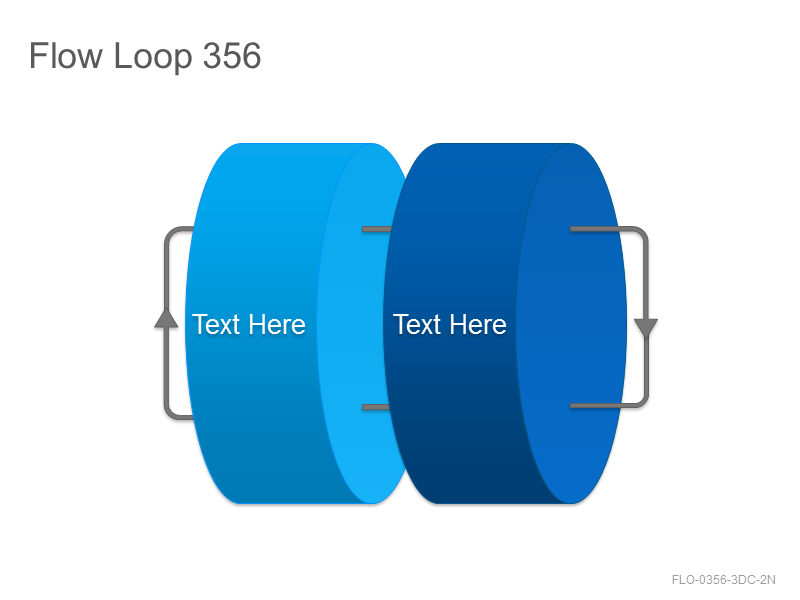 Flow Loop 356

Text Here

Text Here

FLO-0356-3DC-2N